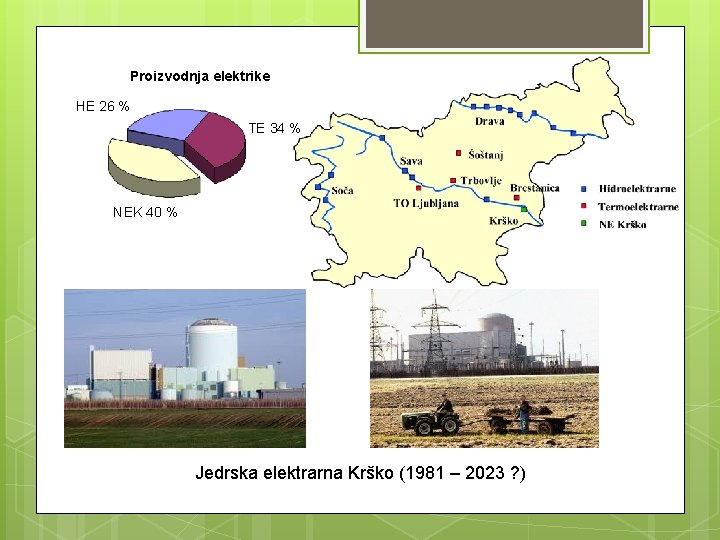 Proizvodnja elektrike

HE 26 %

TE 34 %

NEK 40 %

Drava

Šoštanj

Sava

Trbovlje

Brestanica

Soča

TO Ljubljana

Krško

Hidroelektrarne

Termoelektrarne

NE Krško

Jedrska elektrarna Krško (1981 – 2023 ?)